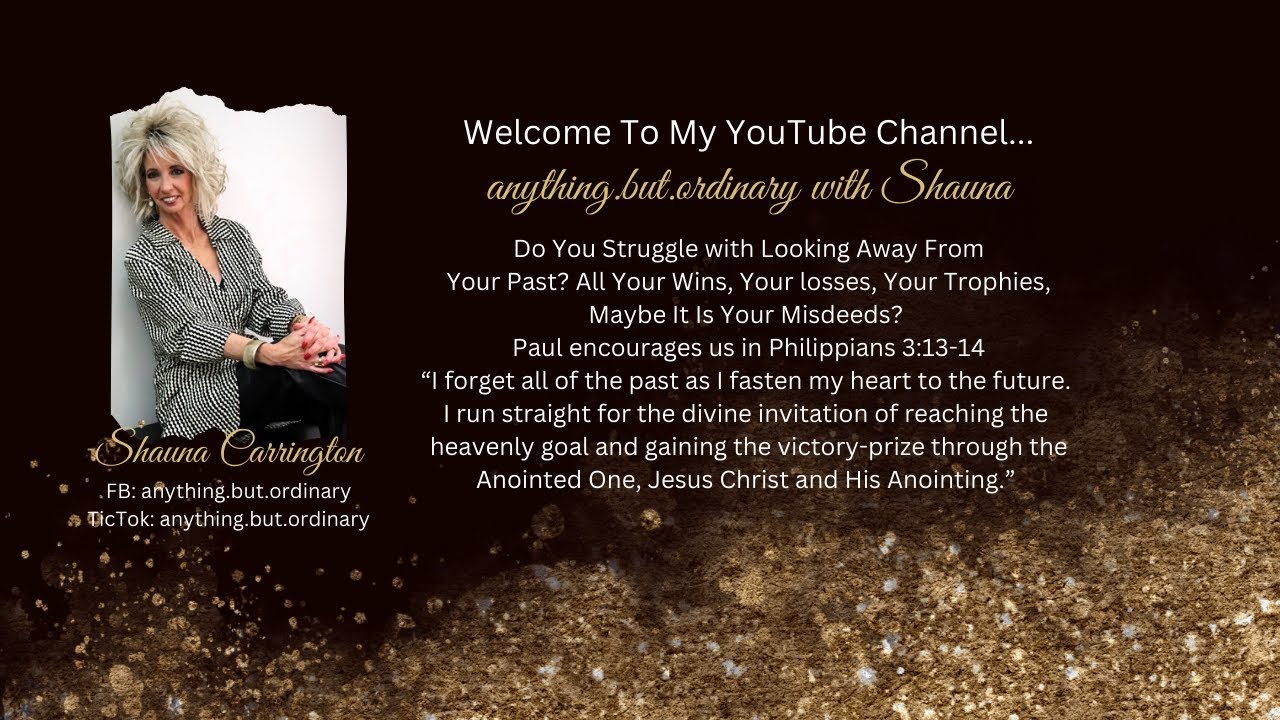 Shauna Carrington
FB: anything.but.ordinary
TicTok: anything.but.ordinary

Welcome To My YouTube Channel...
anything.but.ordinary with Shauna

Do You Struggle with Looking Away From Your Past? All Your Wins, Your losses, Your Trophies, Maybe It Is Your Misdeeds?
Paul encourages us in Philippians 3:13-14
“I forget all of the past as I fasten my heart to the future. I run straight for the divine invitation of reaching the heavenly goal and gaining the victory-prize through the Anointed One, Jesus Christ and His Anointing.”